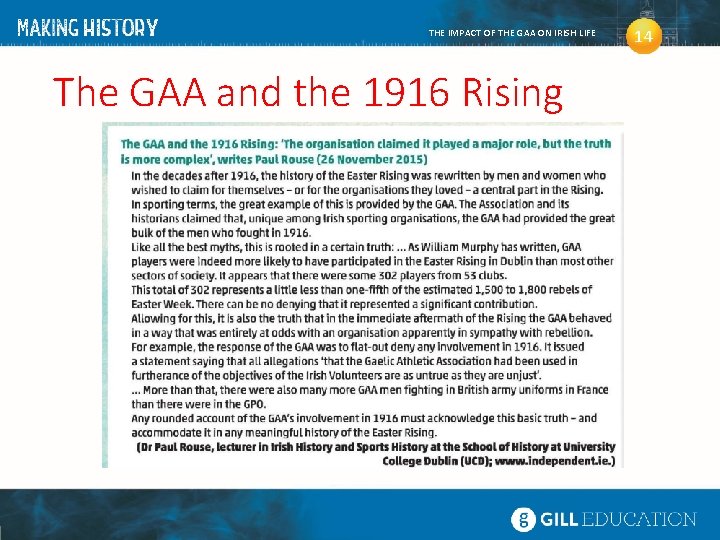 MAKING HISTORY

THE IMPACT OF THE GAA ON IRISH LIFE

14

The GAA and the 1916 Rising

The GAA and the 1916 Rising: 'The organisation claimed it played a major role, but the truth is more complex', writes Paul Rouse (26 November 2015)

In the decades after 1916, the history of the Easter Rising was rewritten by men and women who wished to claim for themselves – or for the organisations they loved – a central part in the Rising. In sporting terms, the great example of this is provided by the GAA. The Association and its historians claimed that, unique among Irish sporting organisations, the GAA had provided the great bulk of the men who fought in 1916.

Like all the best myths, this is rooted in a certain truth: ... As William Murphy has written, GAA players were indeed more likely to have participated in the Easter Rising in Dublin than most other sectors of society. It appears that there were some 302 players from 53 clubs.

This total of 302 represents a little less than one-fifth of the estimated 1,500 to 1,800 rebels of Easter Week. There can be no denying that it represented a significant contribution.

Allowing for this, it is also the truth that in the immediate aftermath of the Rising the GAA behaved in a way that was entirely at odds with an organisation apparently in sympathy with rebellion.

For example, the response of the GAA was to flat-out deny any involvement in 1916. It issued a statement saying that all allegations 'that the Gaelic Athletic Association had been used in furtherance of the objectives of the Irish Volunteers are as untrue as they are unjust'.

... More than that, there were also many more GAA men fighting in British army uniforms in France than there were in the GPO.

Any rounded account of the GAA's involvement in 1916 must acknowledge this basic truth – and accommodate it in any meaningful history of the Easter Rising.

(Dr Paul Rouse, lecturer in Irish History and Sports History at the School of History at University College Dublin (UCD); www.independent.ie.)

GILL EDUCATION